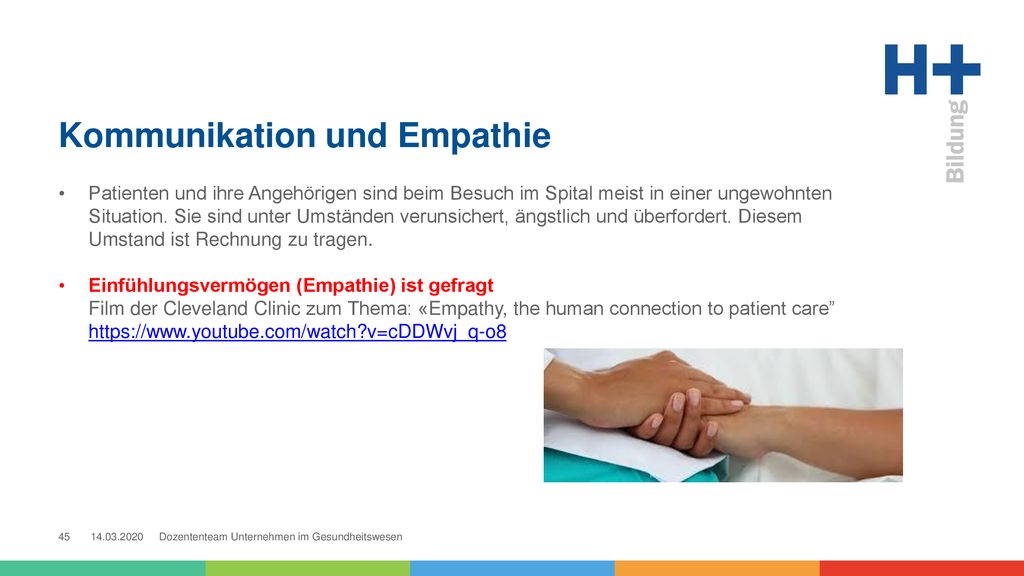 H+ Bildung

Kommunikation und Empathie

• Patienten und ihre Angehörigen sind beim Besuch im Spital meist in einer ungewohnten Situation. Sie sind unter Umständen verunsichert, ängstlich und überfordert. Diesem Umstand ist Rechnung zu tragen.

• Einfühlungsvermögen (Empathie) ist gefragt
Film der Cleveland Clinic zum Thema: «Empathy, the human connection to patient care”
https://www.youtube.com/watch?v=cDDWvj_q-o8

45 14.03.2020 Dozententeam Unternehmen im Gesundheitswesen